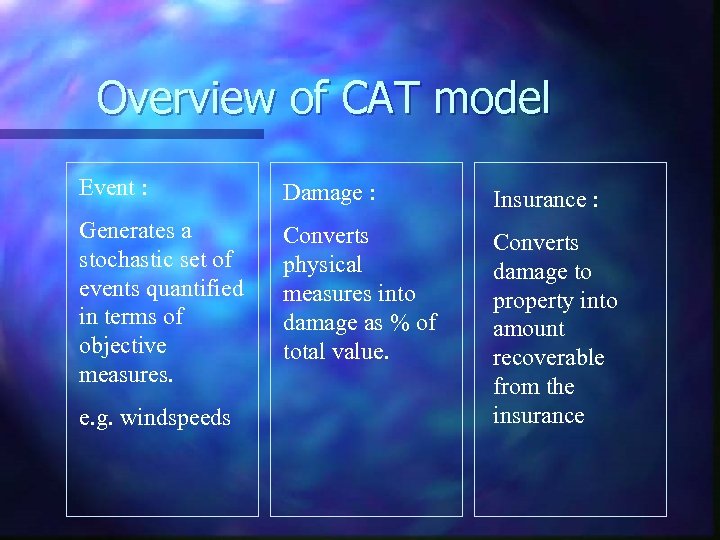 Overview of CAT model

Event :

Generates a stochastic set of events quantified in terms of objective measures.

e.g. windspeeds

Damage :

Converts physical measures into damage as % of total value.

Insurance :

Converts damage to property into amount recoverable from the insurance